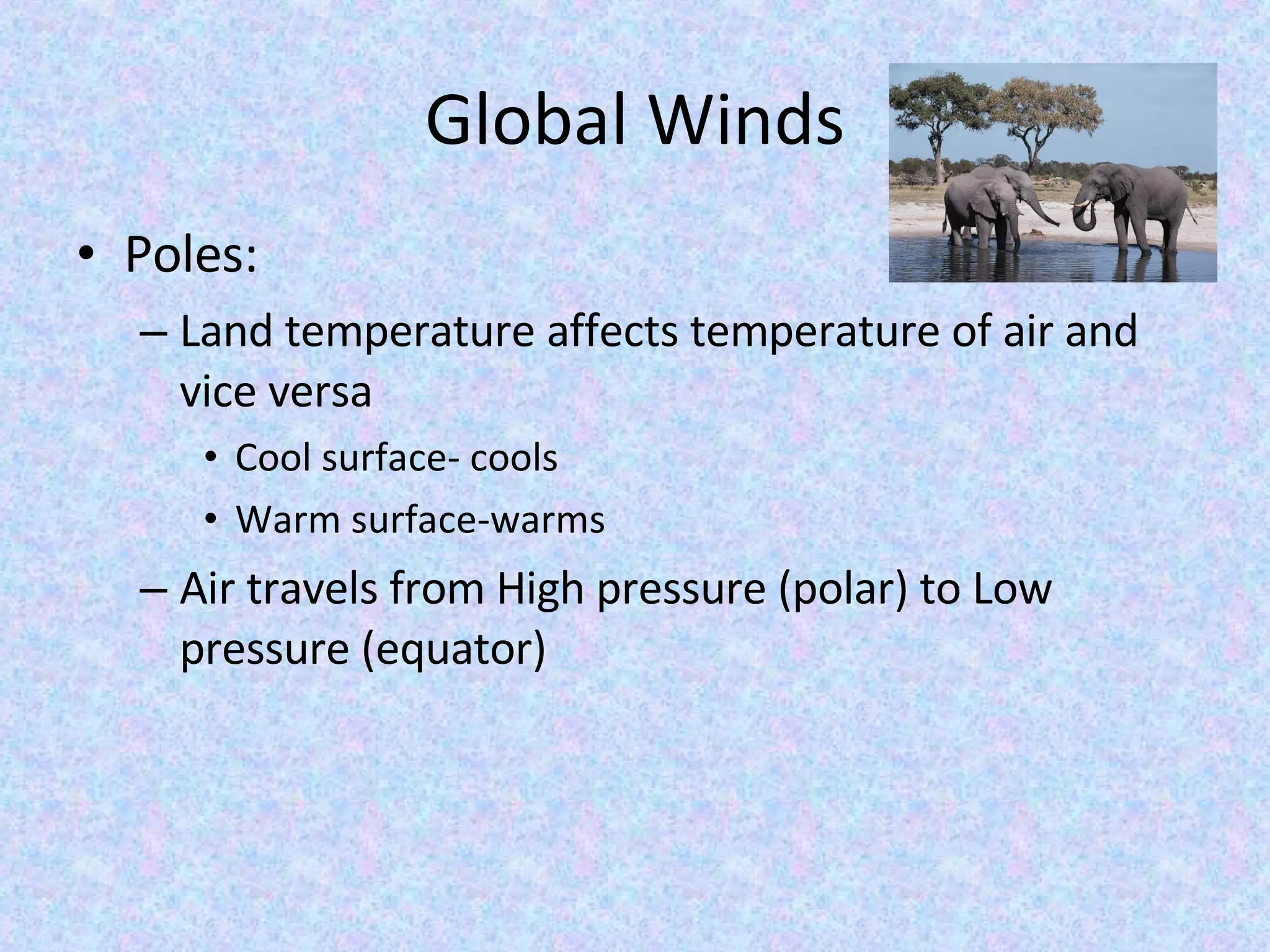 Global Winds

• Poles:
– Land temperature affects temperature of air and vice versa
• Cool surface- cools
• Warm surface-warms
– Air travels from High pressure (polar) to Low pressure (equator)